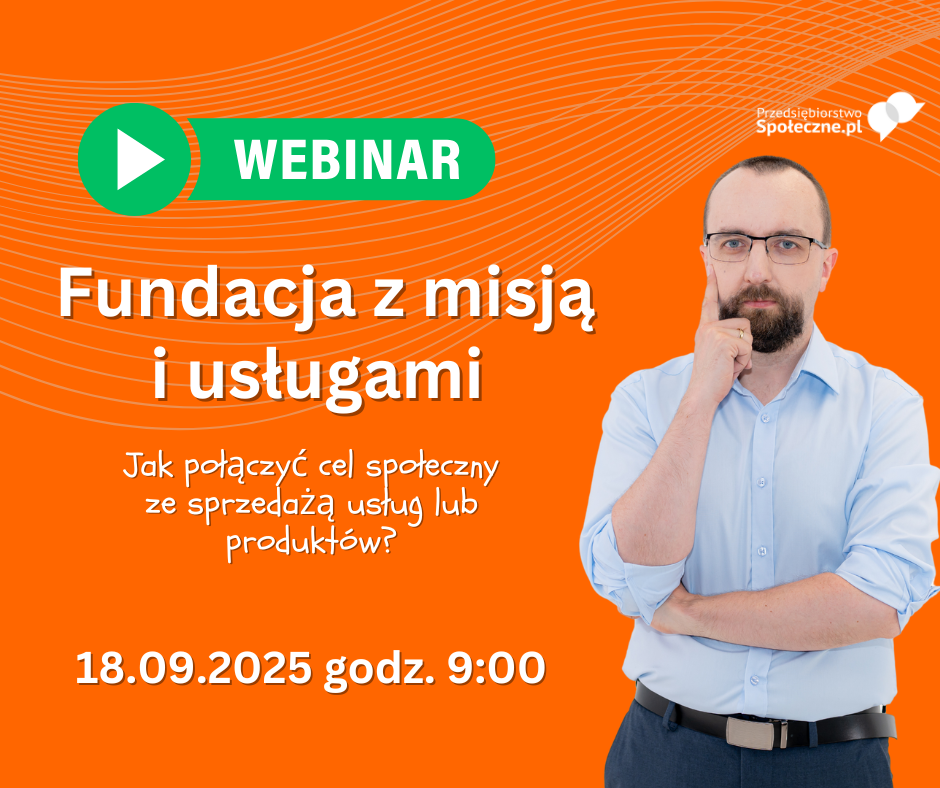 Przedsiębiorstwo Społeczne.pl

WEBINAR

Fundacja z misją i usługami

Jak połączyć cel społeczny ze sprzedażą usług lub produktów?

18.09.2025 godz. 9:00